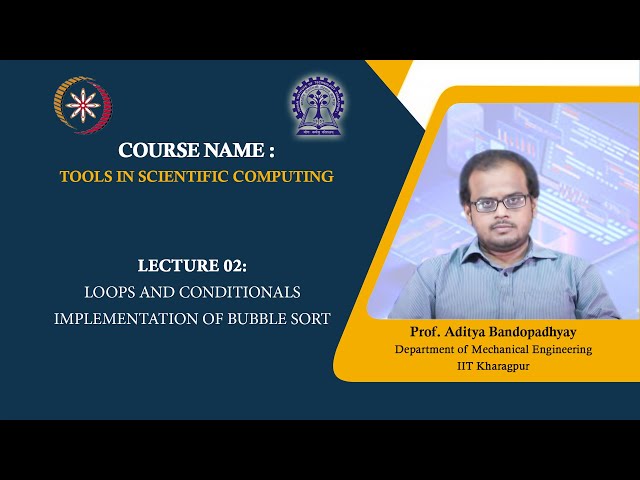 COURSE NAME :
TOOLS IN SCIENTIFIC COMPUTING

LECTURE 02:
LOOPS AND CONDITIONALS
IMPLEMENTATION OF BUBBLE SORT

Prof. Aditya Bandopadhyay
Department of Mechanical Engineering
IIT Kharagpur